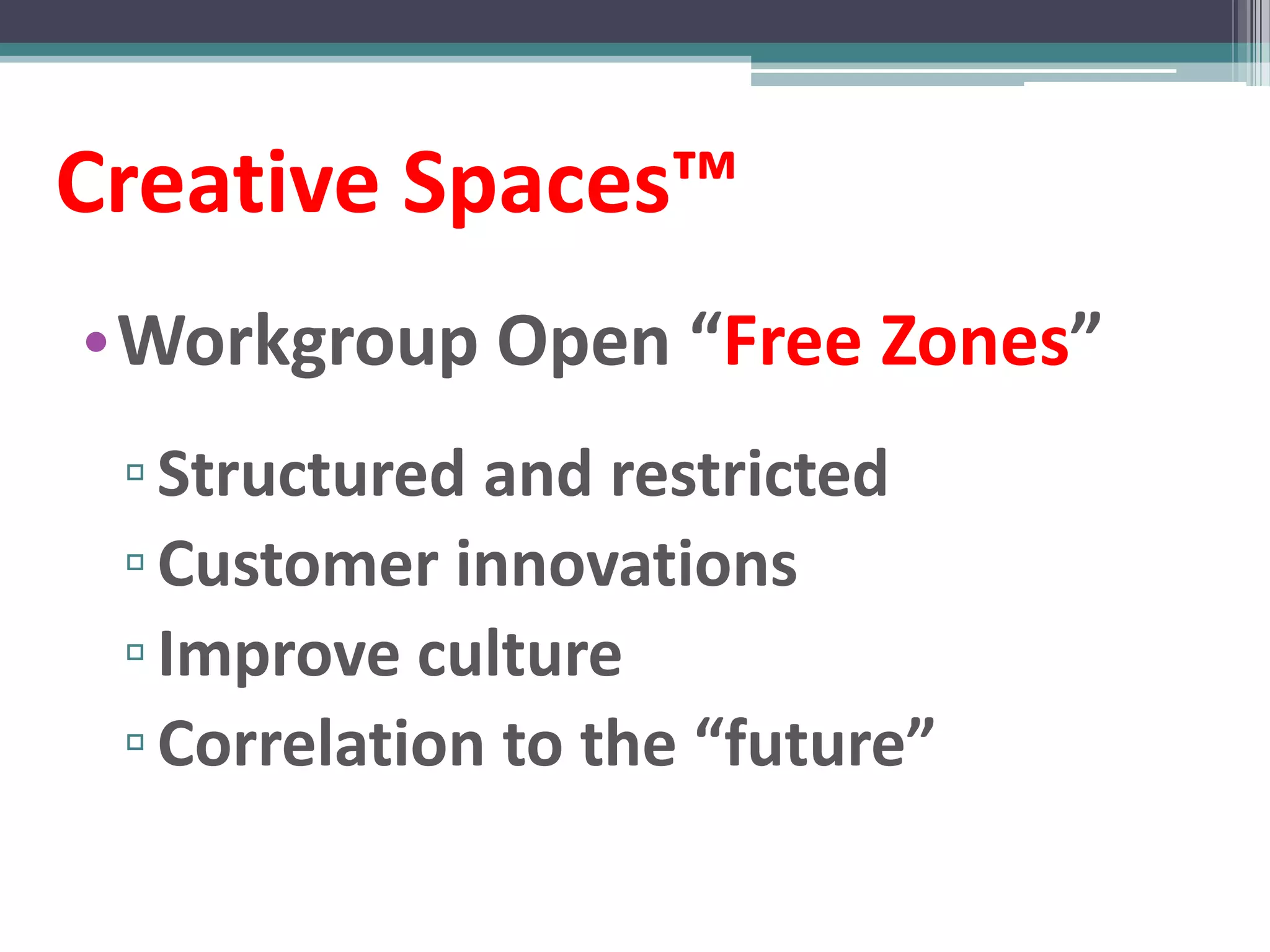 Creative Spaces™

• Workgroup Open “Free Zones”

▫ Structured and restricted
▫ Customer innovations
▫ Improve culture
▫ Correlation to the “future”